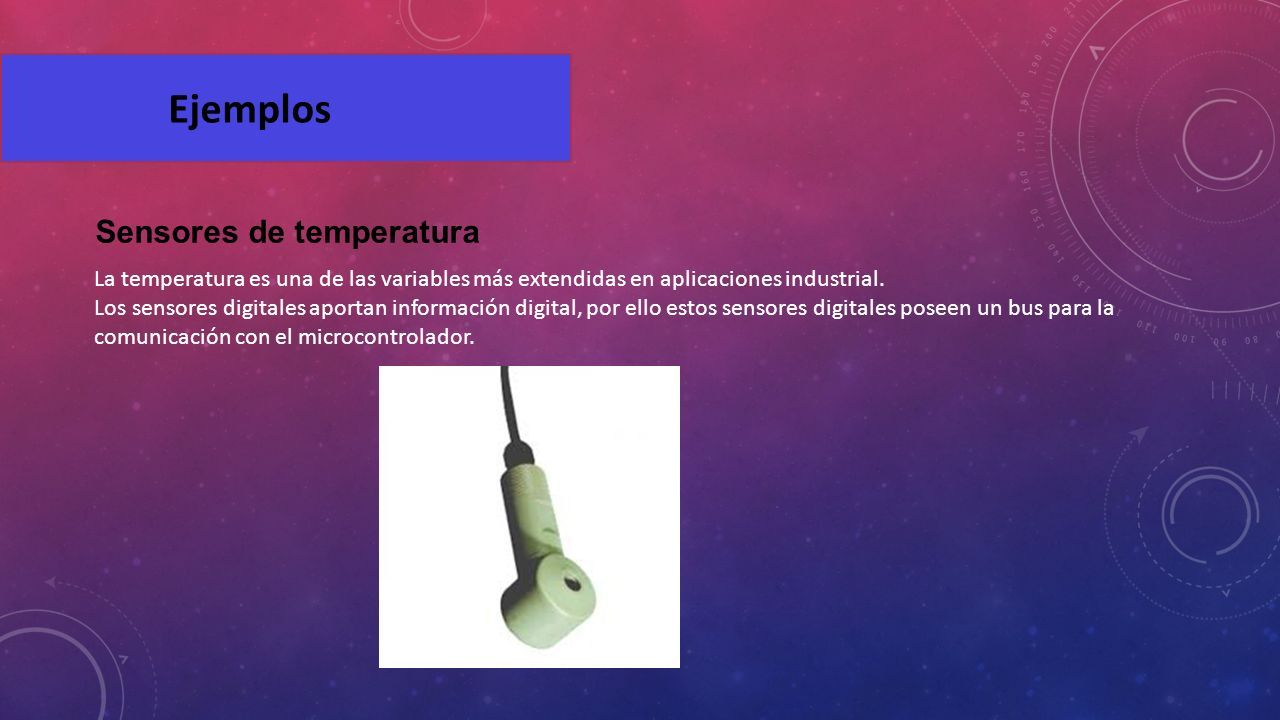 Ejemplos

Sensores de temperatura

La temperatura es una de las variables más extendidas en aplicaciones industrial.
Los sensores digitales aportan información digital, por ello estos sensores digitales poseen un bus para la comunicación con el microcontrolador.